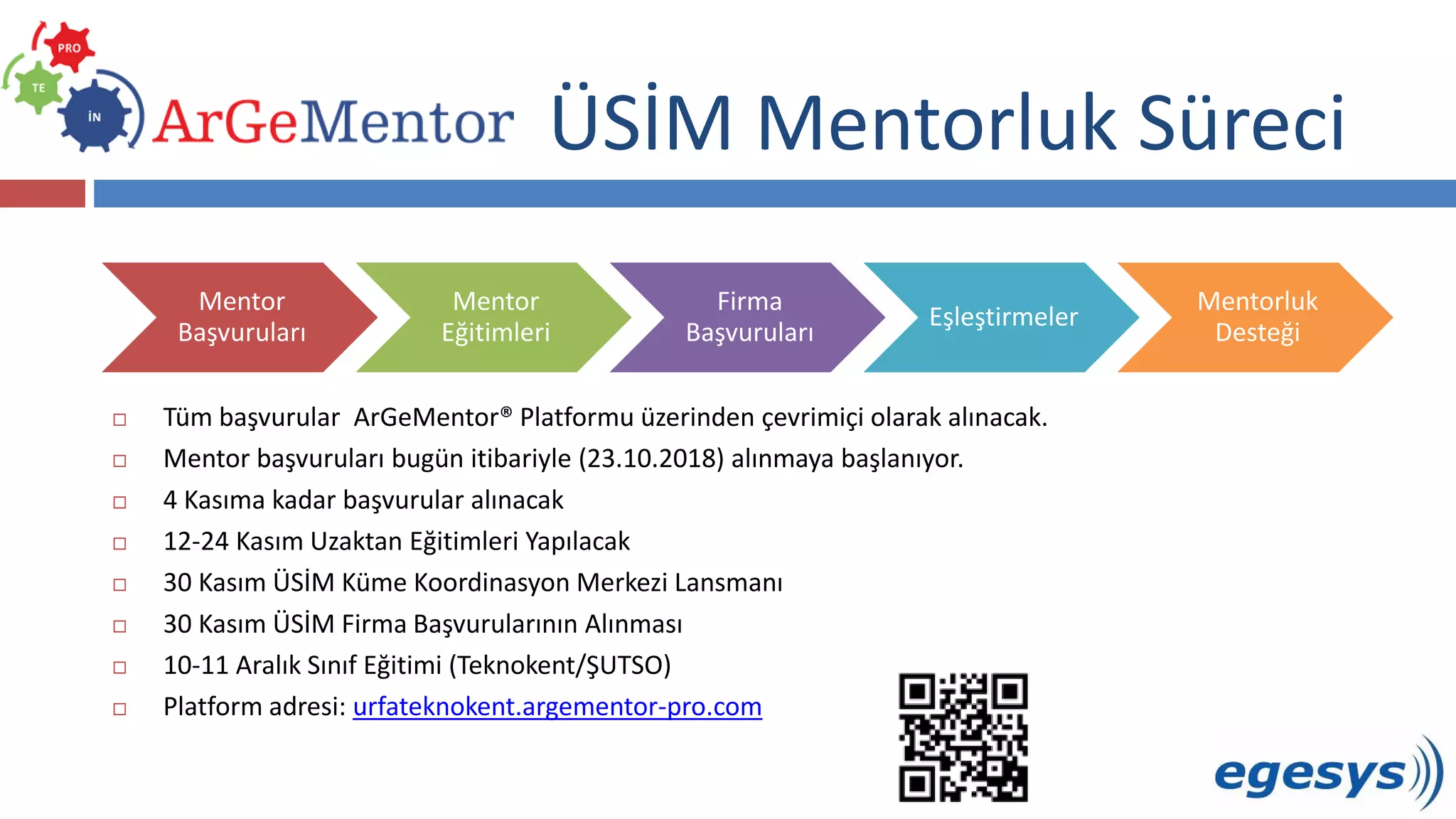 PRO
TE
İN
ArGeMentor ÜSİM Mentorluk Süreci

Mentor Başvuruları
Mentor Eğitimleri
Firma Başvuruları
Eşleştirmeler
Mentorluk Desteği

□ Tüm başvurular ArGeMentor® Platformu üzerinden çevrimiçi olarak alınacak.
□ Mentor başvuruları bugün itibariyle (23.10.2018) alınmaya başlanıyor.
□ 4 Kasıma kadar başvurular alınacak
□ 12-24 Kasım Uzaktan Eğitimleri Yapılacak
□ 30 Kasım ÜSİM Küme Koordinasyon Merkezi Lansmanı
□ 30 Kasım ÜSİM Firma Başvurularının Alınması
□ 10-11 Aralık Sınıf Eğitimi (Teknokent/ŞUTSO)
□ Platform adresi: urfateknokent.argementor-pro.com

egesys